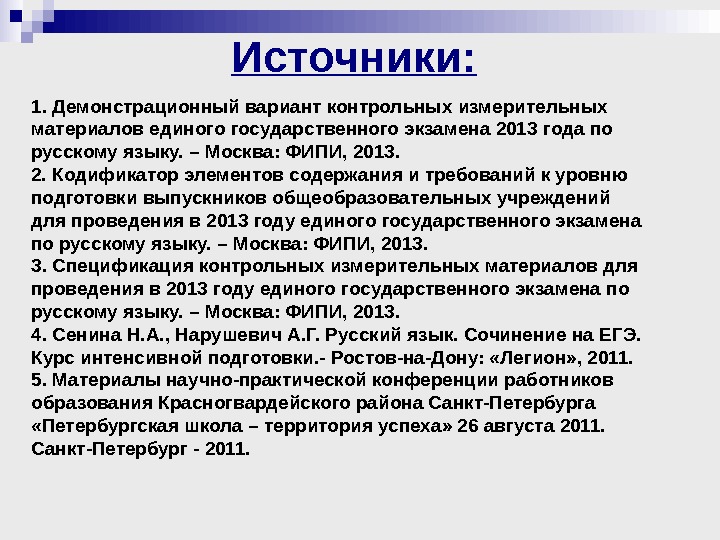 Источники:

1. Демонстрационный вариант контрольных измерительных материалов единого государственного экзамена 2013 года по русскому языку. – Москва: ФИПИ, 2013.
2. Кодификатор элементов содержания и требований к уровню подготовки выпускников общеобразовательных учреждений для проведения в 2013 году единого государственного экзамена по русскому языку. – Москва: ФИПИ, 2013.
3. Спецификация контрольных измерительных материалов для проведения в 2013 году единого государственного экзамена по русскому языку. – Москва: ФИПИ, 2013.
4. Сенина Н.А., Нарушевич А.Г. Русский язык. Сочинение на ЕГЭ. Курс интенсивной подготовки.- Ростов-на-Дону: «Легион», 2011.
5. Материалы научно-практической конференции работников образования Красногвардейского района Санкт-Петербурга «Петербургская школа – территория успеха» 26 августа 2011. Санкт-Петербург - 2011.